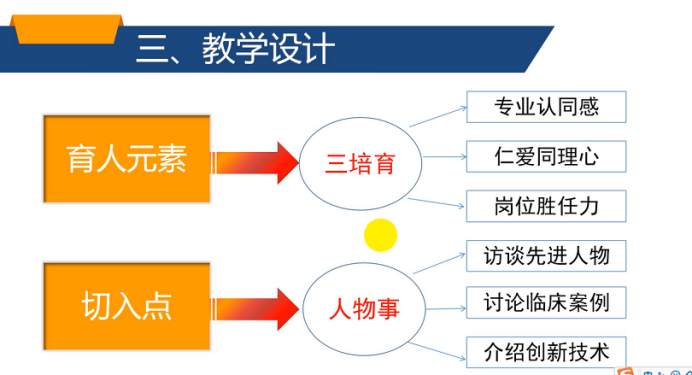 三、教学设计

育人元素

三培育

专业认同感

仁爱同理心

岗位胜任力

切入点

人物事

访谈先进人物

讨论临床案例

介绍创新技术